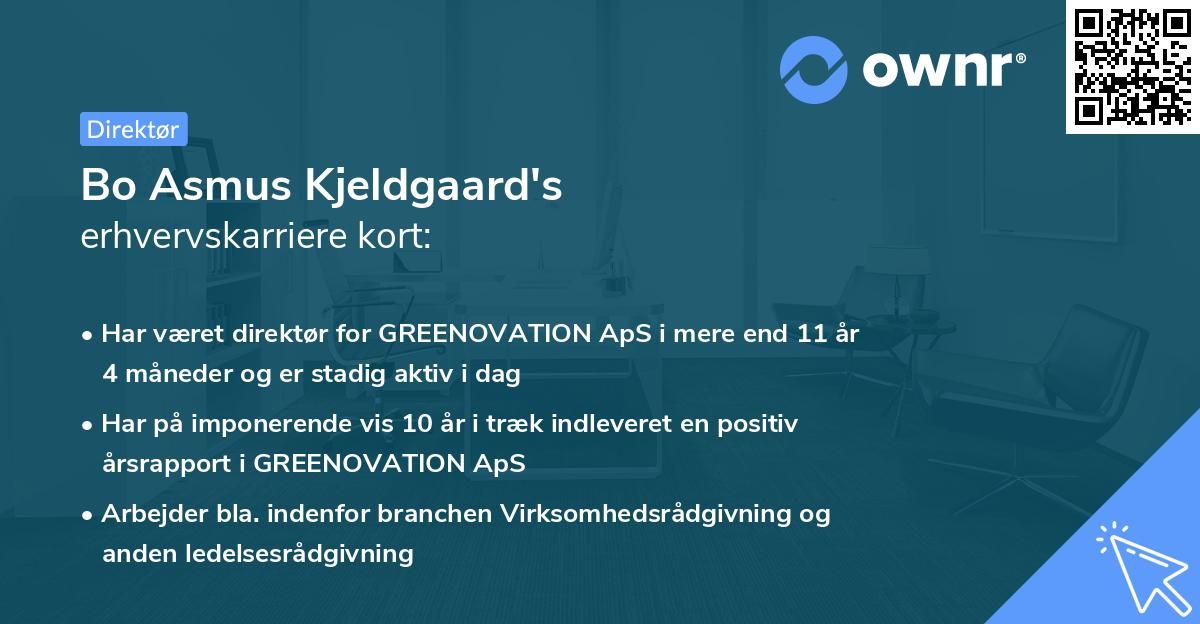 ownr®

Direktør

Bo Asmus Kjeldgaard's
erhvervskarriere kort:

• Har været direktør for GREENOVATION ApS i mere end 11 år 4 måneder og er stadig aktiv i dag

• Har på imponerende vis 10 år i træk indleveret en positiv årsrapport i GREENOVATION ApS

• Arbejder bla. indenfor branchen Virksomhedsrådgivning og anden ledelsesrådgivning